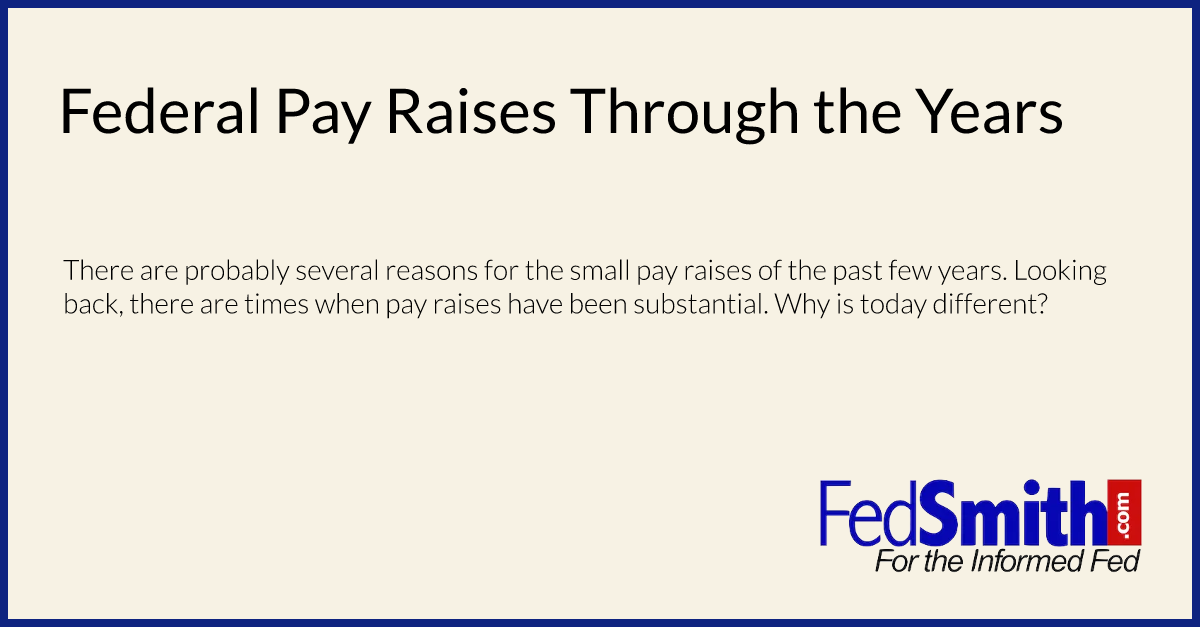 Federal Pay Raises Through the Years

There are probably several reasons for the small pay raises of the past few years. Looking back, there are times when pay raises have been substantial. Why is today different?

FedSmith.com
For the Informed Fed